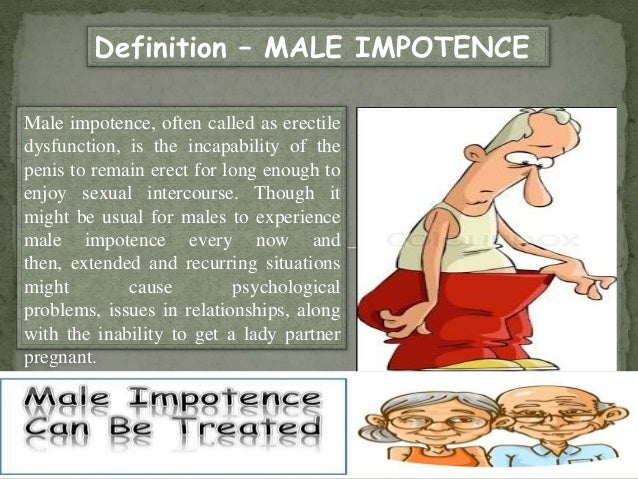 Definition – MALE IMPOTENCE

Male impotence, often called as erectile dysfunction, is the incapability of the penis to remain erect for long enough to enjoy sexual intercourse. Though it might be usual for males to experience male impotence every now and then, extended and recurring situations might cause psychological problems, issues in relationships, along with the inability to get a lady partner pregnant.

Male Impotence Can Be Treated